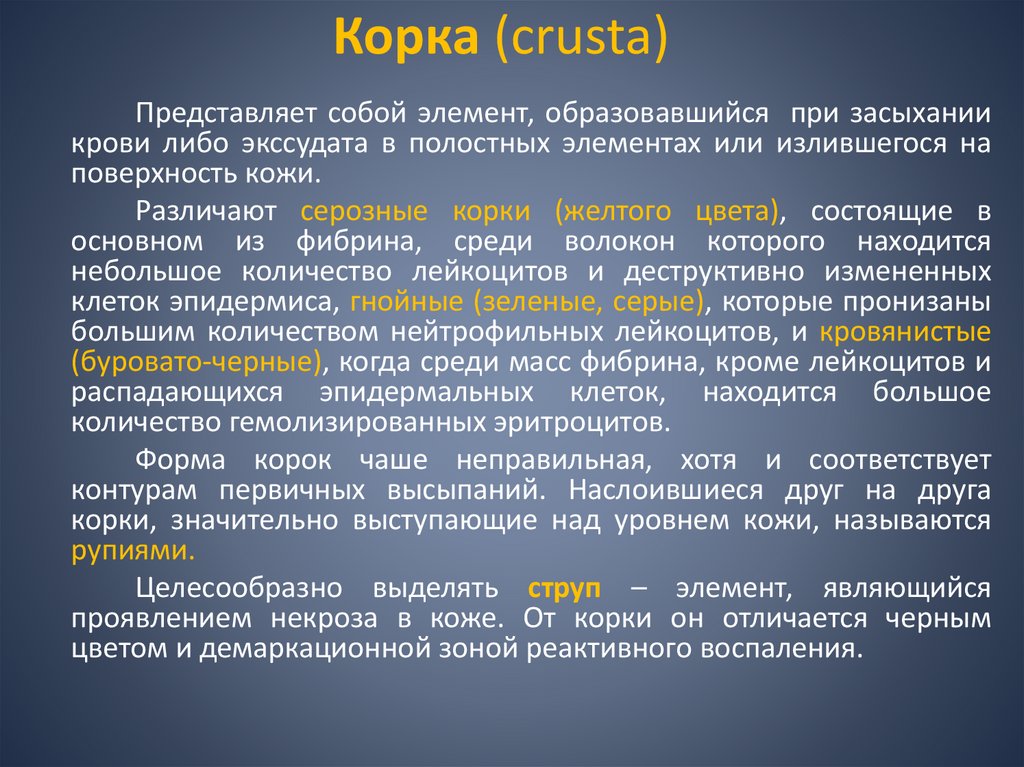 Корка (crusta)

Представляет собой элемент, образовавшийся при засыхании крови либо экссудата в полостных элементах или излившегося на поверхность кожи.

Различают серозные корки (желтого цвета), состоящие в основном из фибрина, среди волокон которого находится небольшое количество лейкоцитов и деструктивно измененных клеток эпидермиса, гнойные (зеленые, серые), которые пронизаны большим количеством нейтрофильных лейкоцитов, и кровянистые (буровато-черные), когда среди масс фибрина, кроме лейкоцитов и распадающихся эпидермальных клеток, находится большое количество гемолизированных эритроцитов.

Форма корок чаше неправильная, хотя и соответствует контурам первичных высыпаний. Наслоившиеся друг на друга корки, значительно выступающие над уровнем кожи, называются рупиями.

Целесообразно выделять струп – элемент, являющийся проявлением некроза в коже. От корки он отличается черным цветом и демаркационной зоной реактивного воспаления.